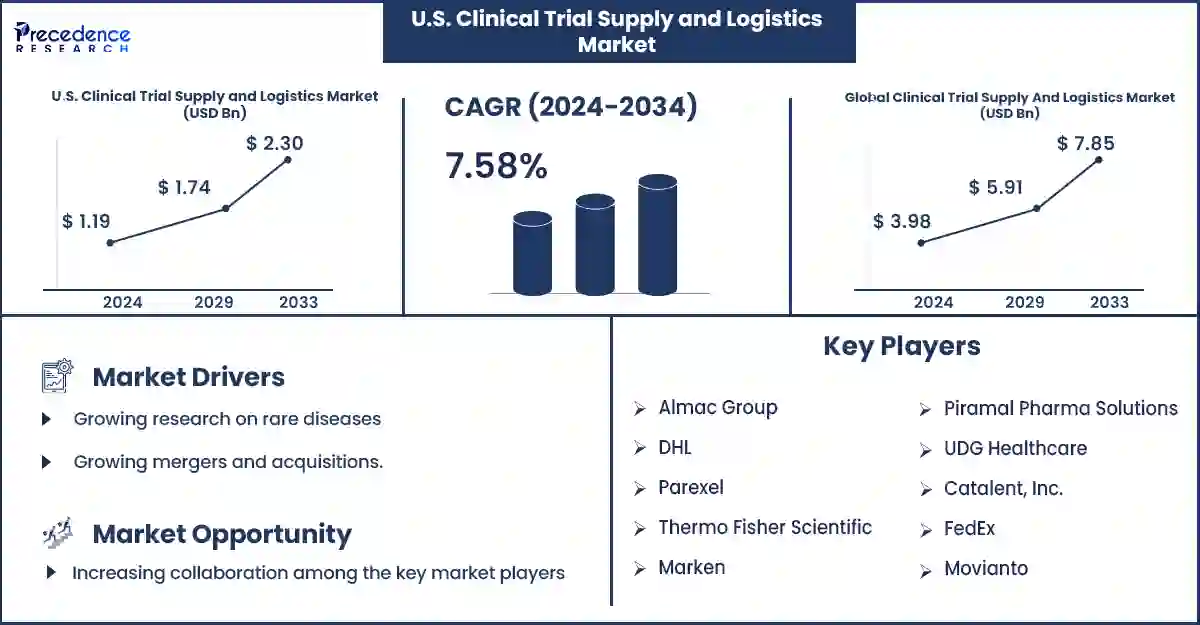 Precedence RESEARCH

U.S. Clinical Trial Supply and Logistics Market

U.S. Clinical Trial Supply and Logistics Market (USD Bn)

$ 1.19
$ 1.74
$ 2.30

2024 2029 2033

CAGR (2024-2034)

7.58%

Global Clinical Trial Supply And Logistics Market (USD Bn)

$ 3.98
$ 5.91
$ 7.85

2024 2029 2033

Market Drivers

Growing research on rare diseases

Growing mergers and acquisitions.

Market Opportunity

Increasing collaboration among the key market players

Key Players

Almac Group
DHL
Parexel
Thermo Fisher Scientific
Marken

Piramal Pharma Solutions
UDG Healthcare
Catalent, Inc.
FedEx
Movianto